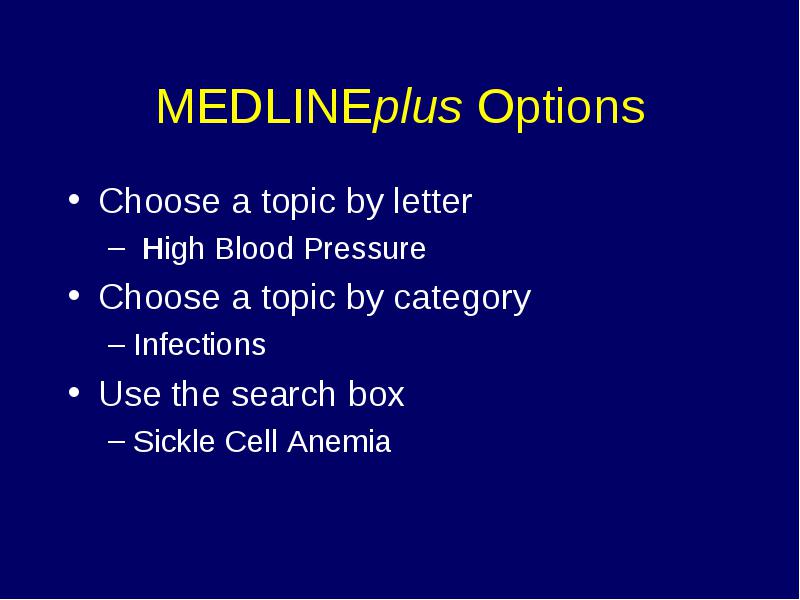 MEDLINEplus Options

• Choose a topic by letter
– High Blood Pressure
• Choose a topic by category
– Infections
• Use the search box
– Sickle Cell Anemia